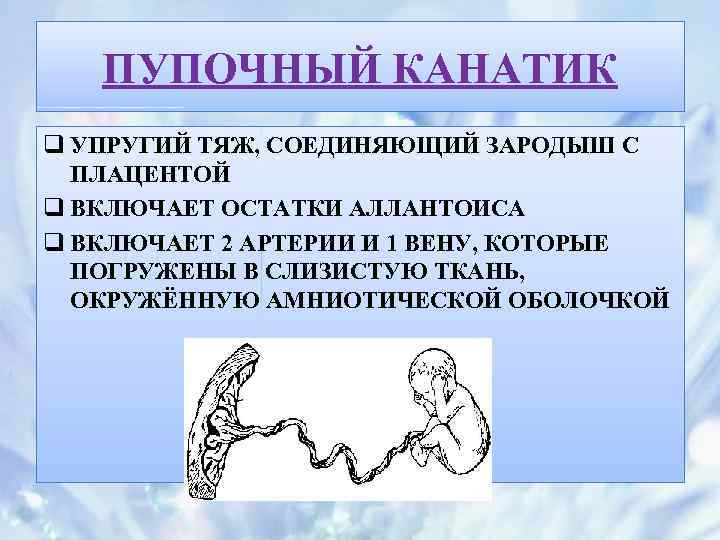 ПУПОЧНЫЙ КАНАТИК

❑ УПРУГИЙ ТЯЖ, СОЕДИНЯЮЩИЙ ЗАРОДЫШ С ПЛАЦЕНТОЙ

❑ ВКЛЮЧАЕТ ОСТАТКИ АЛЛАНТОИСА

❑ ВКЛЮЧАЕТ 2 АРТЕРИИ И 1 ВЕНУ, КОТОРЫЕ ПОГРУЖЕНЫ В СЛИЗИСТУЮ ТКАНЬ, ОКРУЖЁННУЮ АМНИОТИЧЕСКОЙ ОБОЛОЧКОЙ